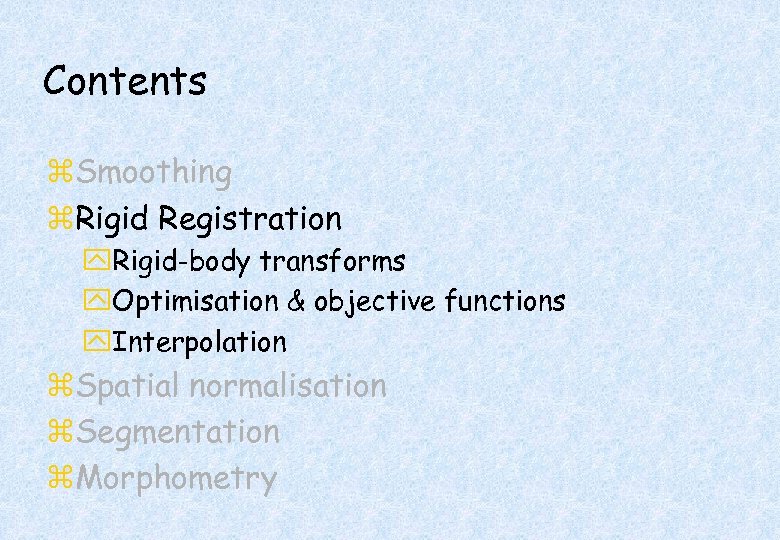 Contents

⌘Smoothing
⌘Rigid Registration
Rigid-body transforms
Optimisation & objective functions
Interpolation
⌘Spatial normalisation
⌘Segmentation
⌘Morphometry